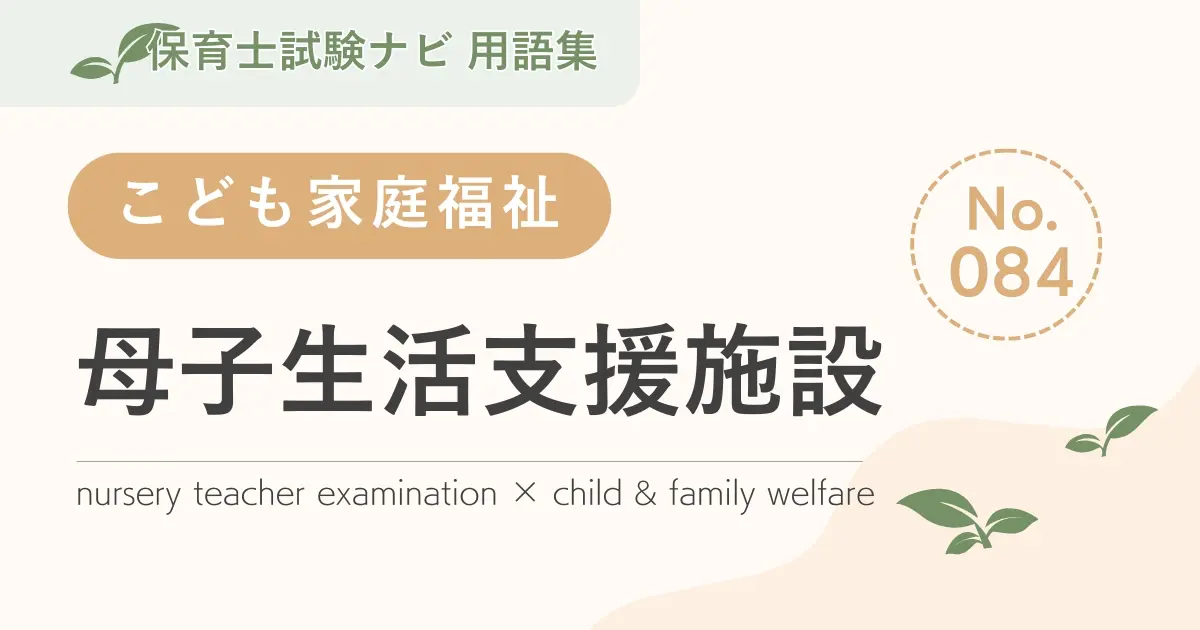 保育士試験ナビ 用語集

こども家庭福祉

No.
084

母子生活支援施設

nursery teacher examination × child & family welfare